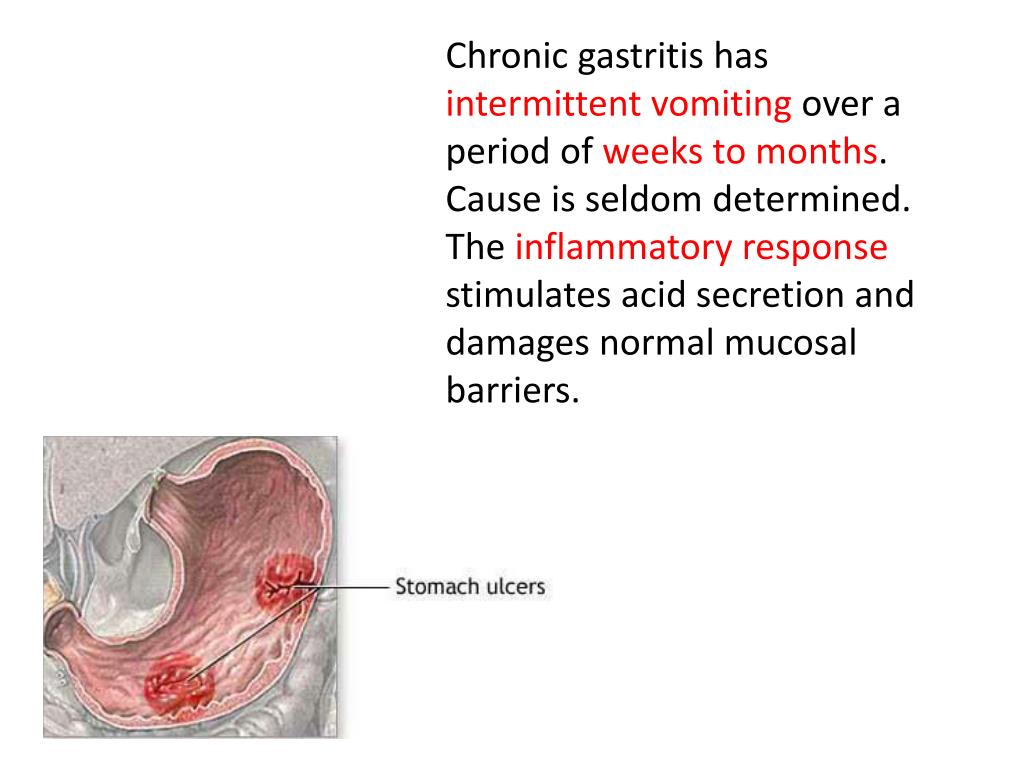 Chronic gastritis has intermittent vomiting over a period of weeks to months. Cause is seldom determined. The inflammatory response stimulates acid secretion and damages normal mucosal barriers.

Stomach ulcers